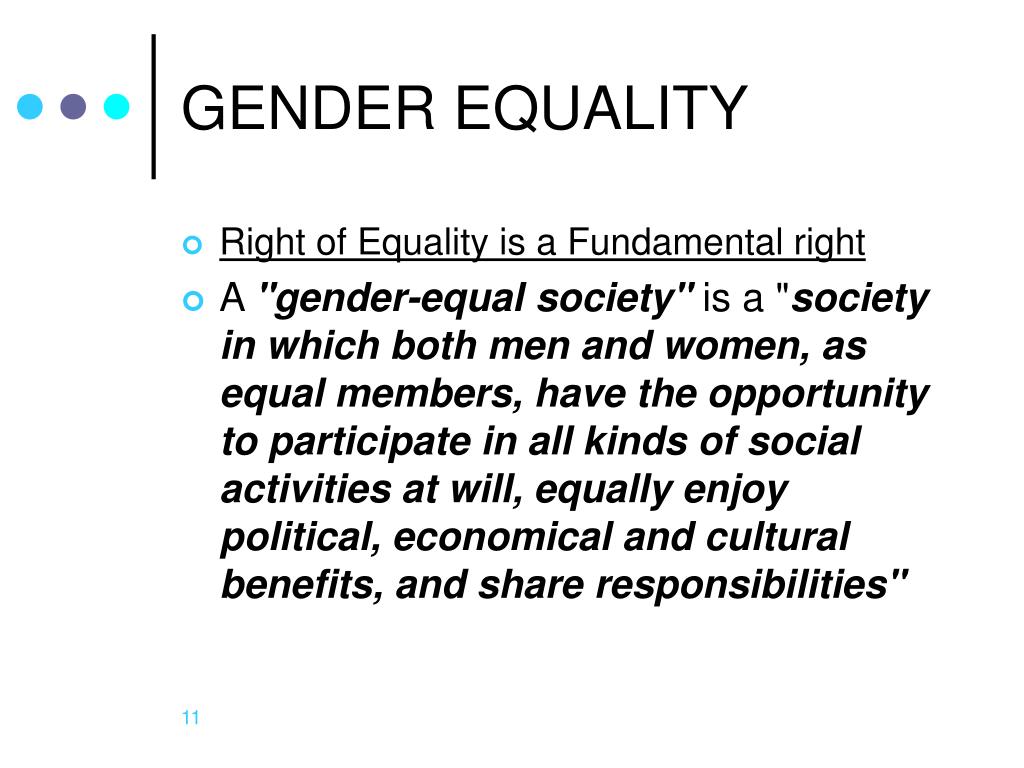 GENDER EQUALITY

Right of Equality is a Fundamental right

A "gender-equal society" is a "society in which both men and women, as equal members, have the opportunity to participate in all kinds of social activities at will, equally enjoy political, economical and cultural benefits, and share responsibilities"

11